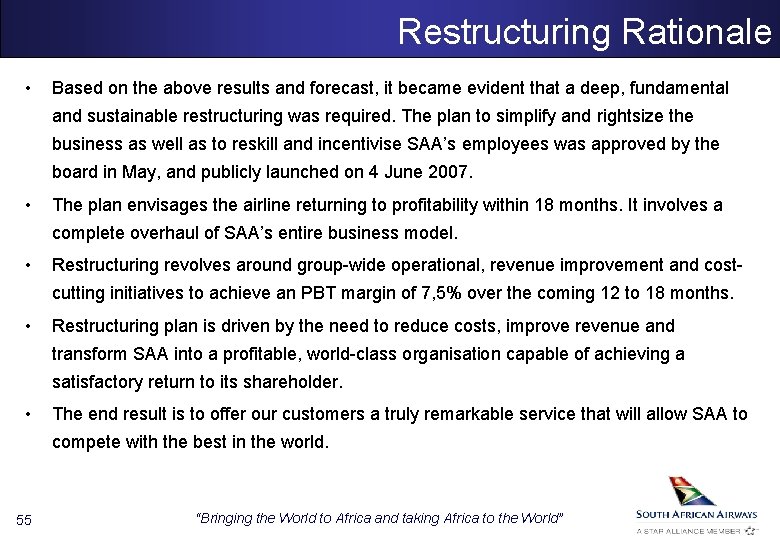 Restructuring Rationale

• Based on the above results and forecast, it became evident that a deep, fundamental and sustainable restructuring was required. The plan to simplify and rightsize the business as well as to reskill and incentivise SAA's employees was approved by the board in May, and publicly launched on 4 June 2007.

• The plan envisages the airline returning to profitability within 18 months. It involves a complete overhaul of SAA's entire business model.

• Restructuring revolves around group-wide operational, revenue improvement and cost-cutting initiatives to achieve an PBT margin of 7,5% over the coming 12 to 18 months.

• Restructuring plan is driven by the need to reduce costs, improve revenue and transform SAA into a profitable, world-class organisation capable of achieving a satisfactory return to its shareholder.

• The end result is to offer our customers a truly remarkable service that will allow SAA to compete with the best in the world.

55

"Bringing the World to Africa and taking Africa to the World"

SOUTH AFRICAN AIRWAYS
A STAR ALLIANCE MEMBER